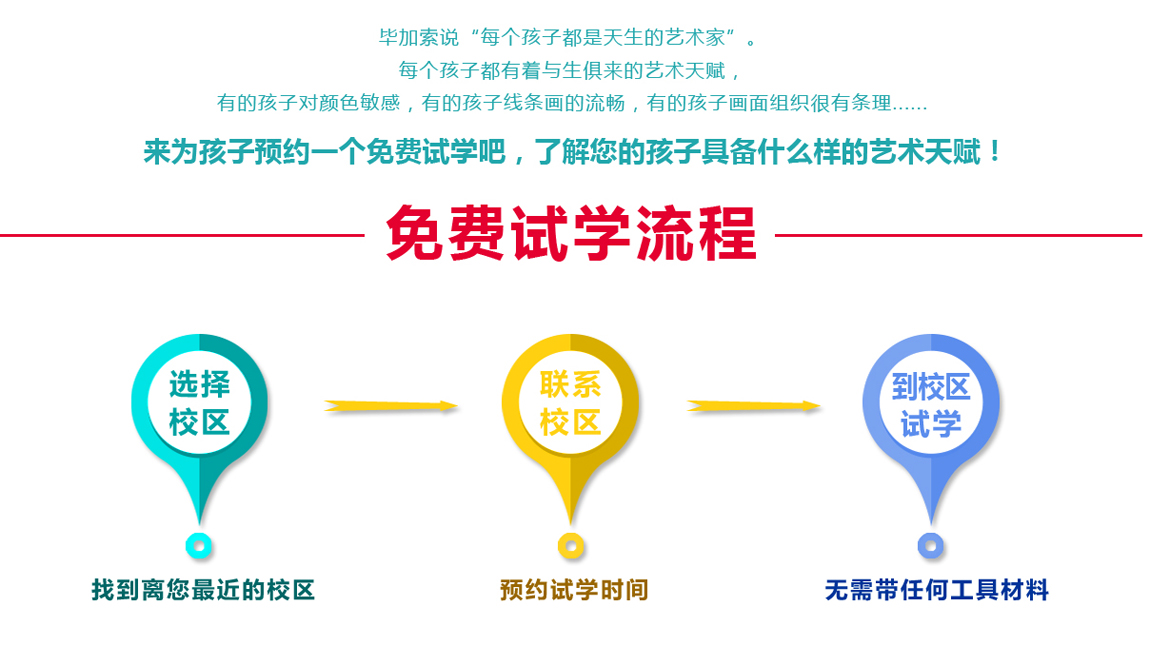 毕加索说“每个孩子都是天生的艺术家”。
每个孩子都有着与生俱来的艺术天赋，
有的孩子对颜色敏感，有的孩子线条画的流畅，有的孩子画面组织很有条理......

来为孩子预约一个免费试学吧，了解您的孩子具备什么样的艺术天赋！

免费试学流程

选择校区

找到离您最近的校区

联系校区

预约试学时间

到校区试学

无需带任何工具材料